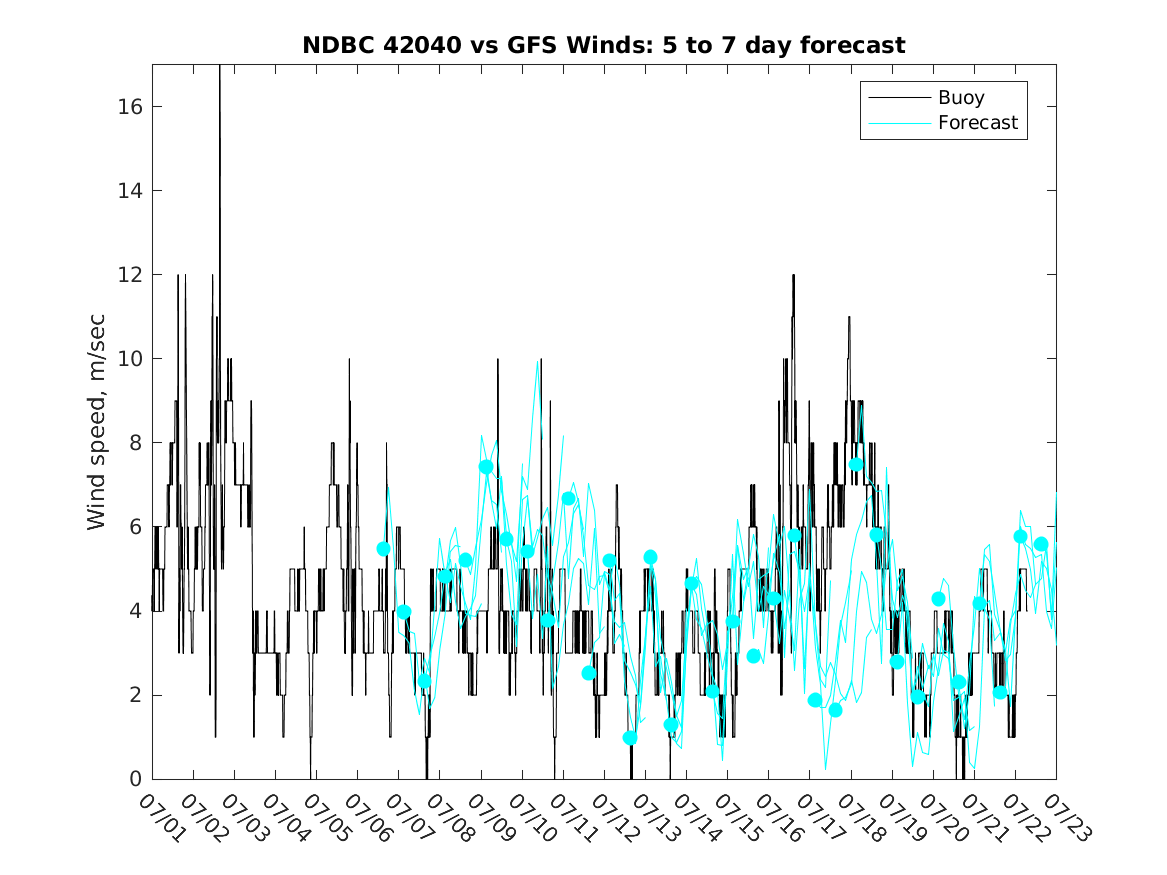 NDBC 42040 vs GFS Winds: 5 to 7 day forecast

Buoy
Forecast

Wind speed, m/sec

16
14
12
10
8
6
4
2
0

07/01 07/02 07/03 07/04 07/05 07/06 07/07 07/08 07/09 07/10 07/11 07/12 07/13 07/14 07/15 07/16 07/17 07/18 07/19 07/20 07/21 07/22 07/23